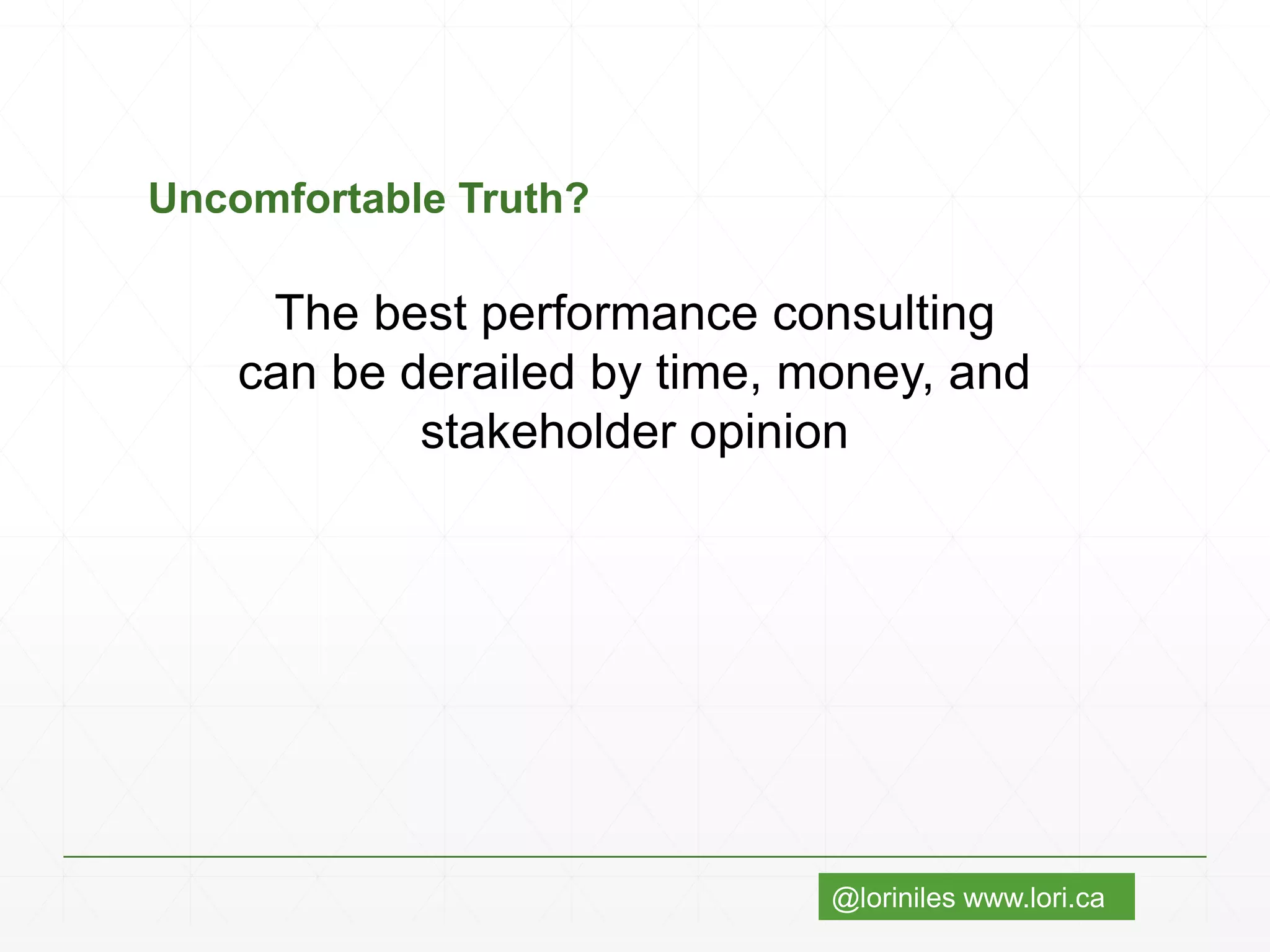 Uncomfortable Truth?

The best performance consulting can be derailed by time, money, and stakeholder opinion

@loriniles www.lori.ca